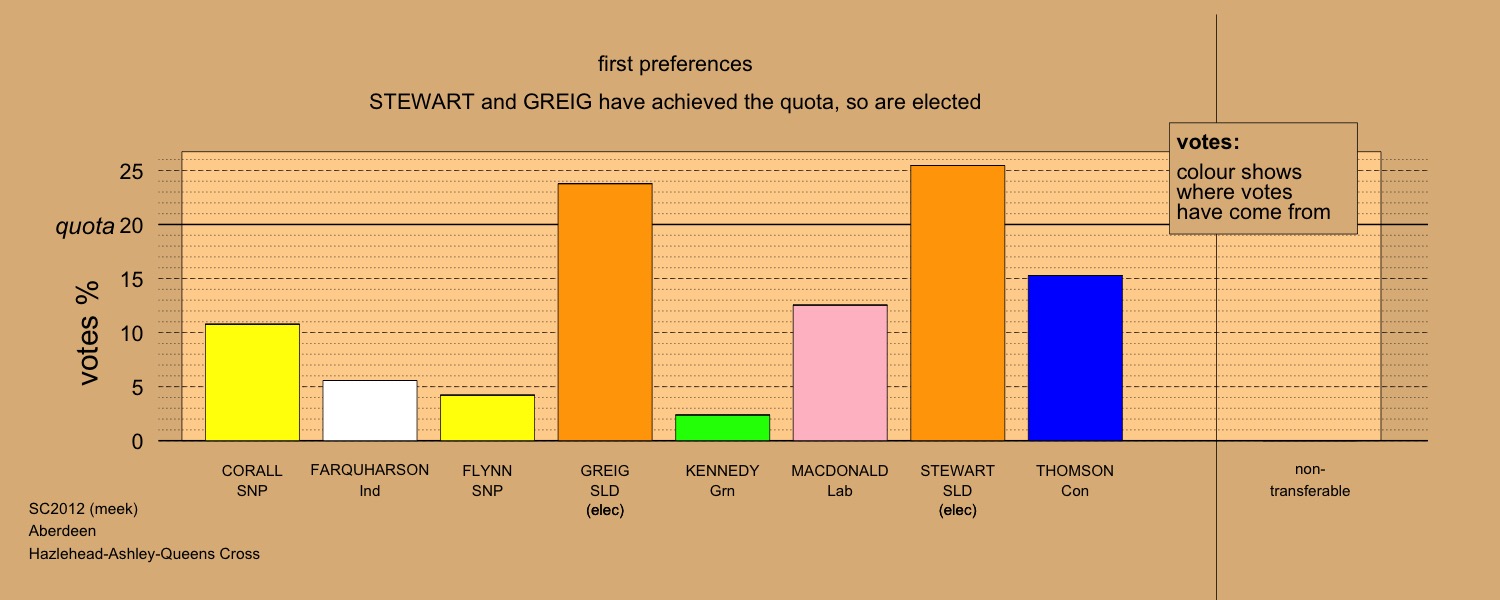 first preferences

STEWART and GREIG have achieved the quota, so are elected

votes:
colour shows where votes have come from

votes %

25
quota 20
15
10
5
0

CORALL SNP

FARQUHARSON Ind

FLYNN SNP

GREIG SLD (elec)

KENNEDY Grn

MACDONALD Lab

STEWART SLD (elec)

THOMSON Con

non-transferable

SC2012 (meek)
Aberdeen
Hazlehead-Ashley-Queens Cross